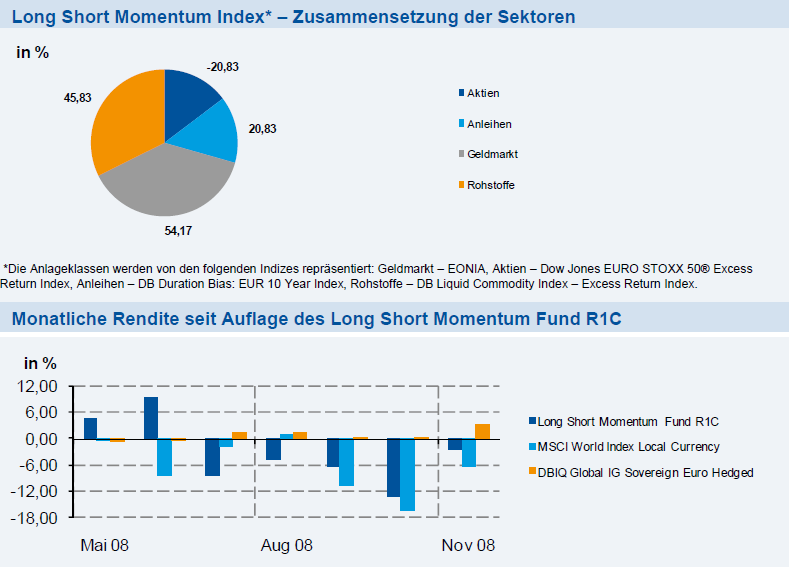 Long Short Momentum Index* – Zusammensetzung der Sektoren

in %

-20,83
20,83
54,17
45,83

Aktien
Anleihen
Geldmarkt
Rohstoffe

*Die Anlageklassen werden von den folgenden Indizes repräsentiert: Geldmarkt – EONIA, Aktien – Dow Jones EURO STOXX 50® Excess Return Index, Anleihen – DB Duration Bias: EUR 10 Year Index, Rohstoffe – DB Liquid Commodity Index – Excess Return Index.

Monatliche Rendite seit Auflage des Long Short Momentum Fund R1C

in %

12,00
6,00
0,00
-6,00
-12,00
-18,00

Mai 08
Aug 08
Nov 08

Long Short Momentum Fund R1C
MSCI World Index Local Currency
DBIQ Global IG Sovereign Euro Hedged